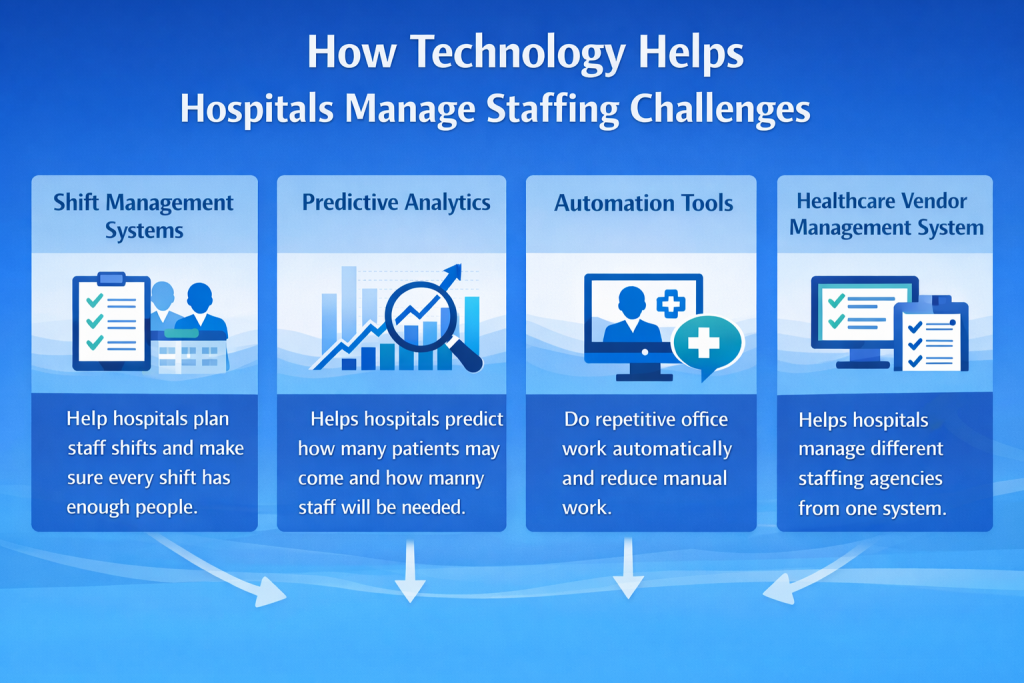 How Technology Helps
Hospitals Manage Staffing Challenges

Shift Management Systems

Help hospitals plan staff shifts and make sure every shift has enough people.

Predictive Analytics

Helps hospitals predict how many patients may come and how manny staff will be needed.

Automation Tools

Do repetitive office work automatically and reduce manual work.

Healthcare Vendor Management System

Helps hospitals manage different staffing agencies from one system.